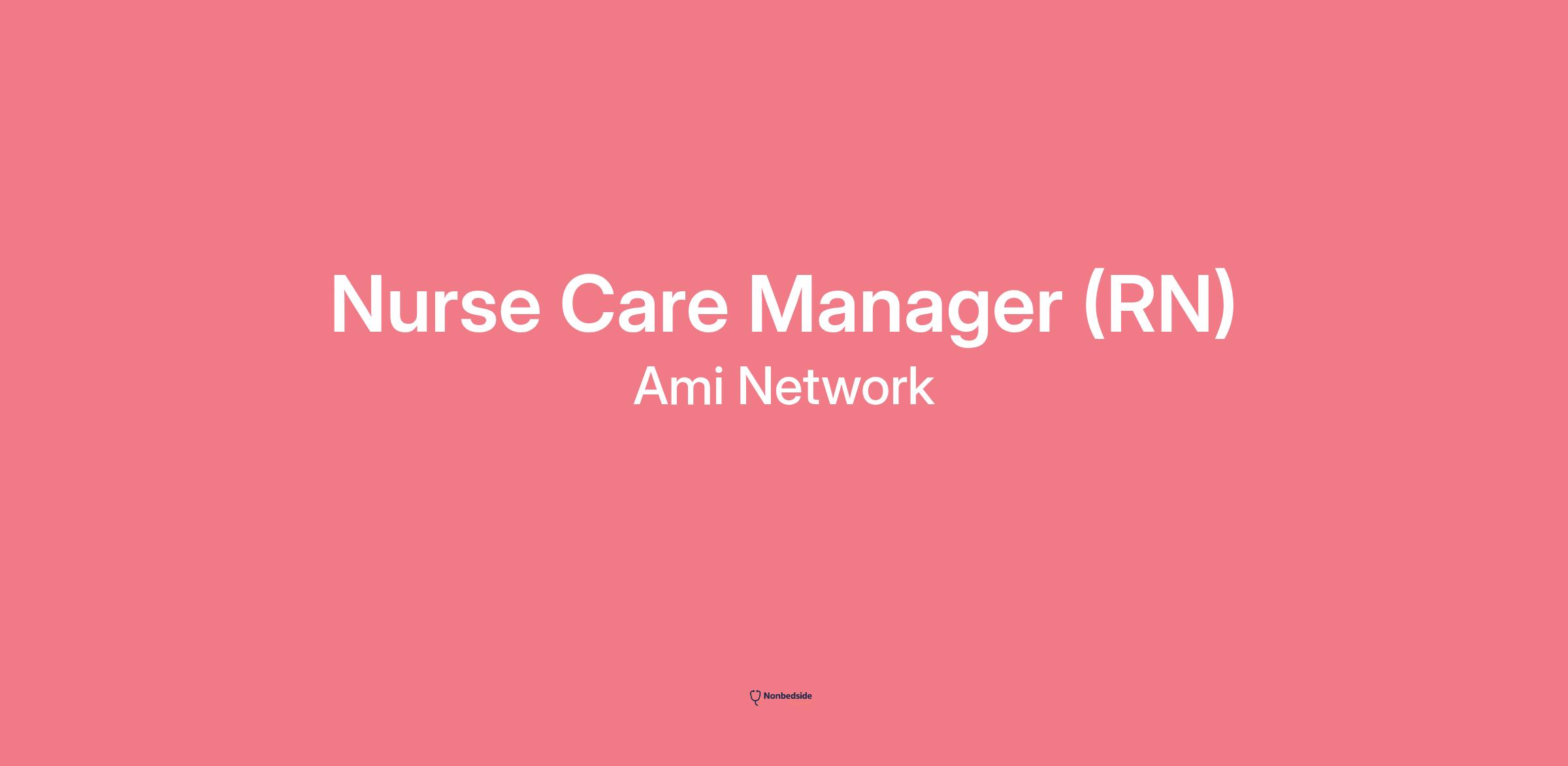 Nurse Care Manager (RN)
Ami Network

Nonbedside